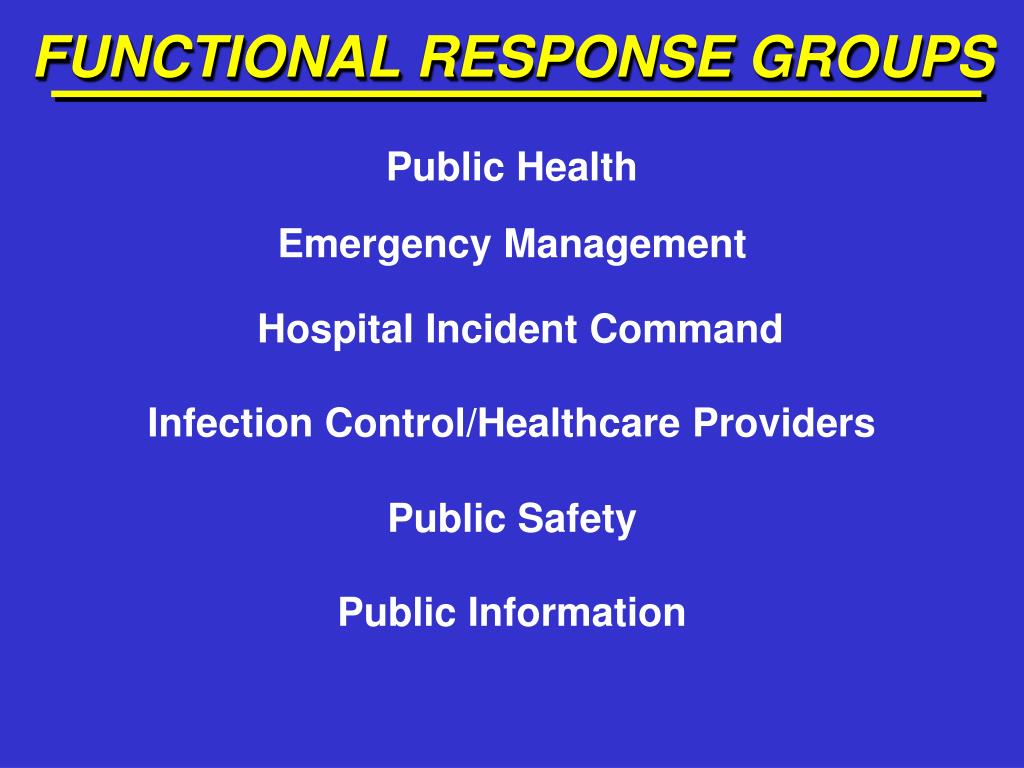 FUNCTIONAL RESPONSE GROUPS

Public Health

Emergency Management

Hospital Incident Command

Infection Control/Healthcare Providers

Public Safety

Public Information